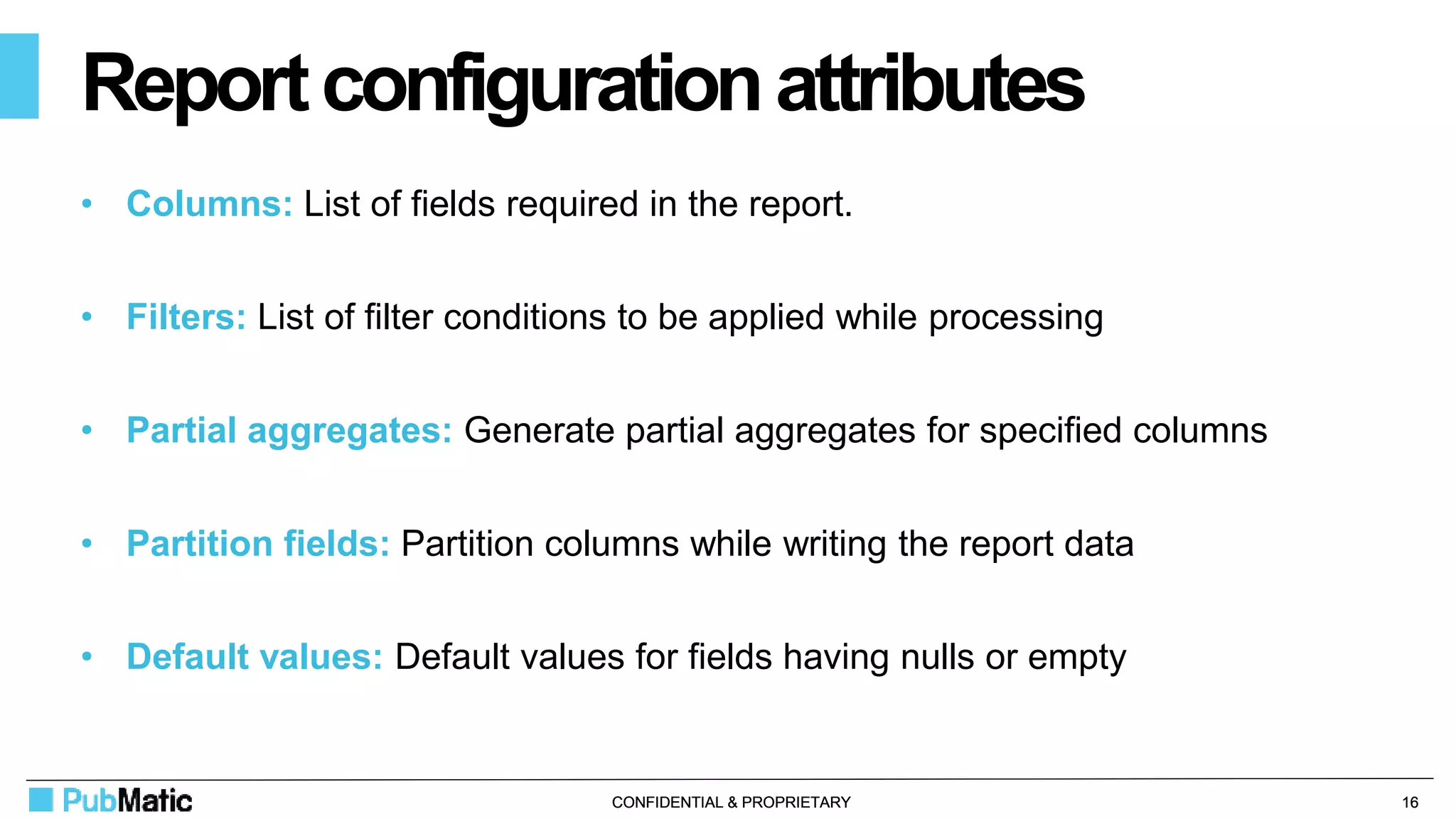 Report configuration attributes

• Columns: List of fields required in the report.

• Filters: List of filter conditions to be applied while processing

• Partial aggregates: Generate partial aggregates for specified columns

• Partition fields: Partition columns while writing the report data

• Default values: Default values for fields having nulls or empty

PubMatic CONFIDENTIAL & PROPRIETARY 16